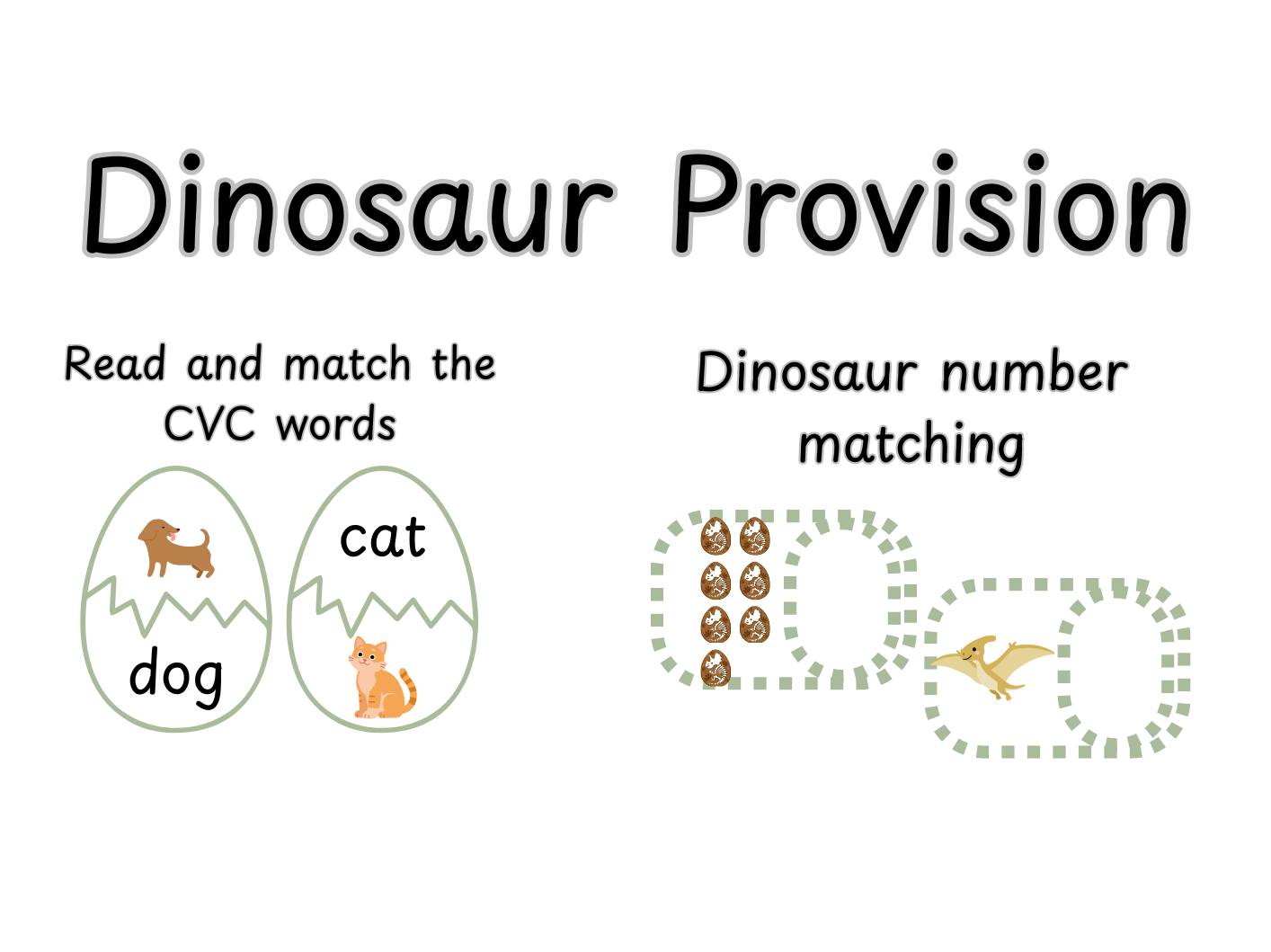 Dinosaur Provision

Read and match the CVC words

dog

cat

Dinosaur number matching